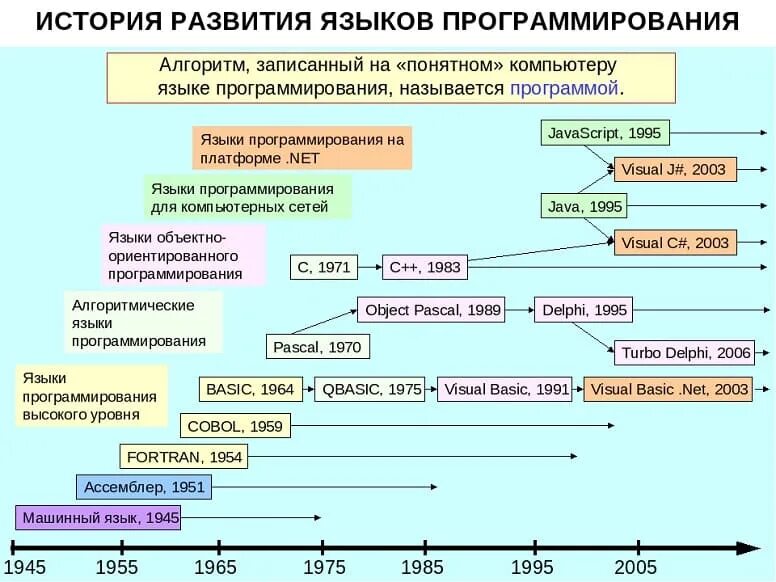 ИСТОРИЯ РАЗВИТИЯ ЯЗЫКОВ ПРОГРАММИРОВАНИЯ

Алгоритм, записанный на «понятном» компьютеру языке программирования, называется программой.

Языки программирования на платформе .NET

Языки программирования для компьютерных сетей

Языки объектно-ориентированного программирования

Алгоритмические языки программирования

Языки программирования высокого уровня

JavaScript, 1995

Visual J#, 2003

Java, 1995

Visual C#, 2003

C, 1971

C++, 1983

Object Pascal, 1989

Delphi, 1995

Pascal, 1970

Turbo Delphi, 2006

BASIC, 1964

QBASIC, 1975

Visual Basic, 1991

Visual Basic .Net, 2003

COBOL, 1959

FORTRAN, 1954

Ассемблер, 1951

Машинный язык, 1945

1945 1955 1965 1975 1985 1995 2005